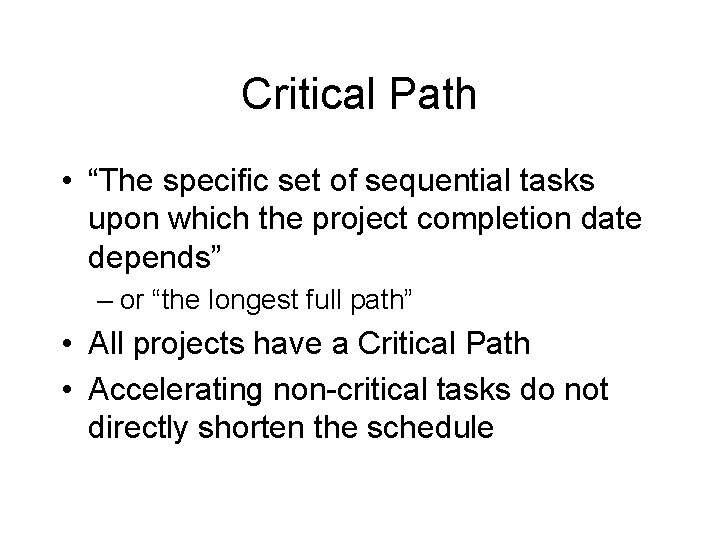 Critical Path

• “The specific set of sequential tasks upon which the project completion date depends”

– or “the longest full path”

• All projects have a Critical Path

• Accelerating non-critical tasks do not directly shorten the schedule